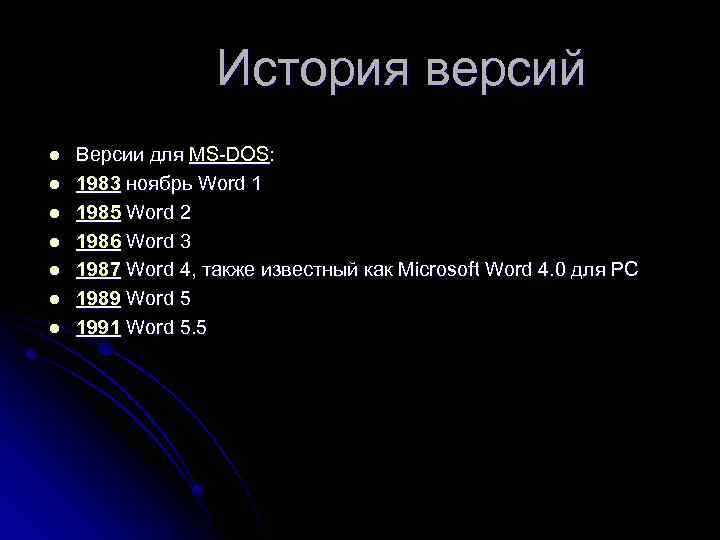 История версий

- Версии для MS-DOS:
- 1983 ноябрь Word 1
- 1985 Word 2
- 1986 Word 3
- 1987 Word 4, также известный как Microsoft Word 4.0 для PC
- 1989 Word 5
- 1991 Word 5.5